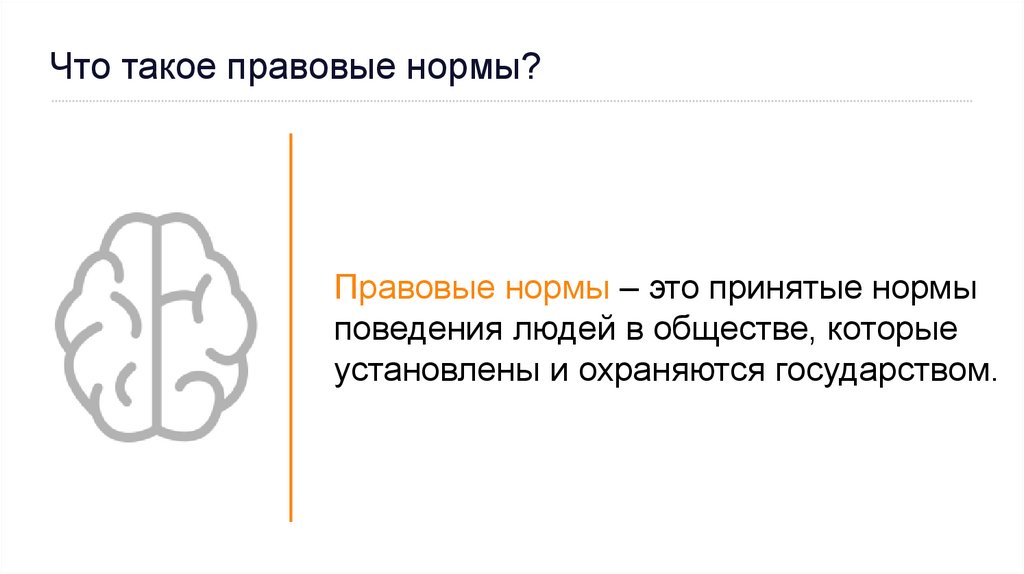 Что такое правовые нормы?

Правовые нормы – это принятые нормы поведения людей в обществе, которые установлены и охраняются государством.